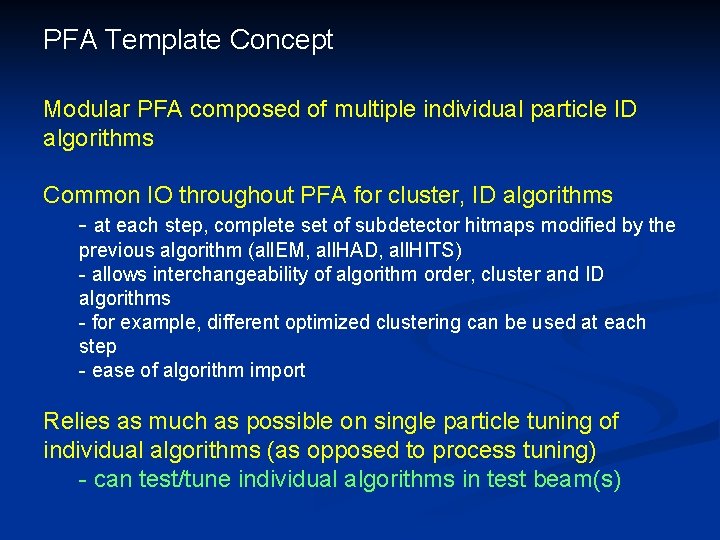 PFA Template Concept

Modular PFA composed of multiple individual particle ID algorithms

Common IO throughout PFA for cluster, ID algorithms

- at each step, complete set of subdetector hitmaps modified by the previous algorithm (allEM, allHAD, allHITS)
- allows interchangeability of algorithm order, cluster and ID algorithms
- for example, different optimized clustering can be used at each step
- ease of algorithm import

Relies as much as possible on single particle tuning of individual algorithms (as opposed to process tuning)

- can test/tune individual algorithms in test beam(s)